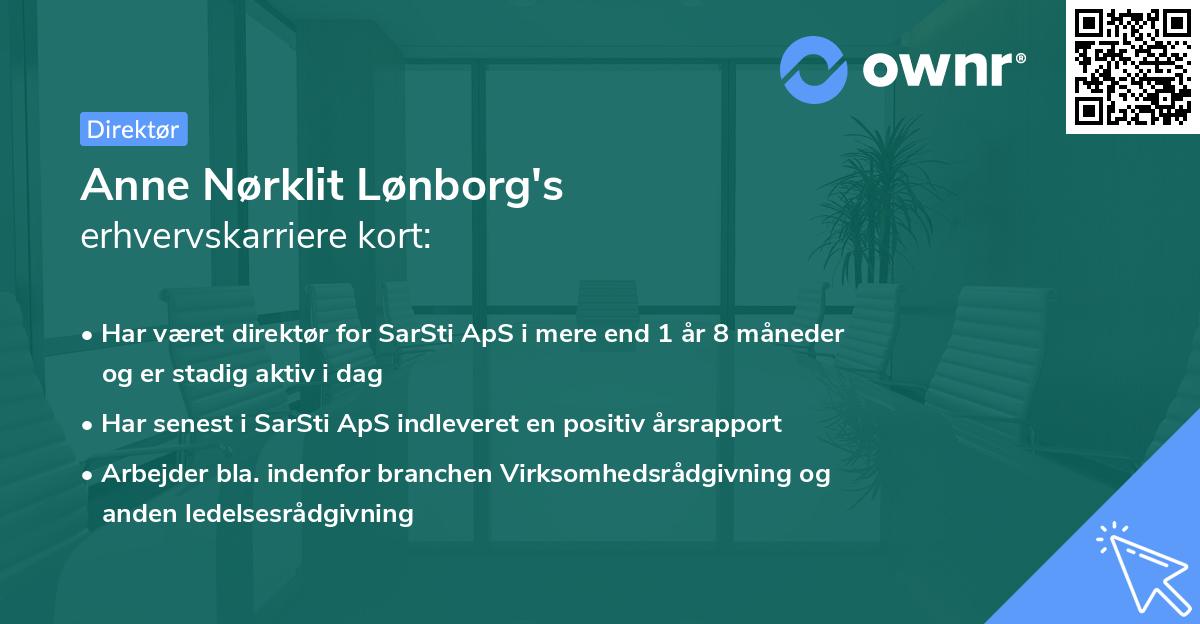 ownr®

Direktør

Anne Nørklit Lønborg's
erhvervskarriere kort:

• Har været direktør for SarSti ApS i mere end 1 år 8 måneder og er stadig aktiv i dag

• Har senest i SarSti ApS indleveret en positiv årsrapport

• Arbejder bla. indenfor branchen Virksomhedsrådgivning og anden ledelsesrådgivning